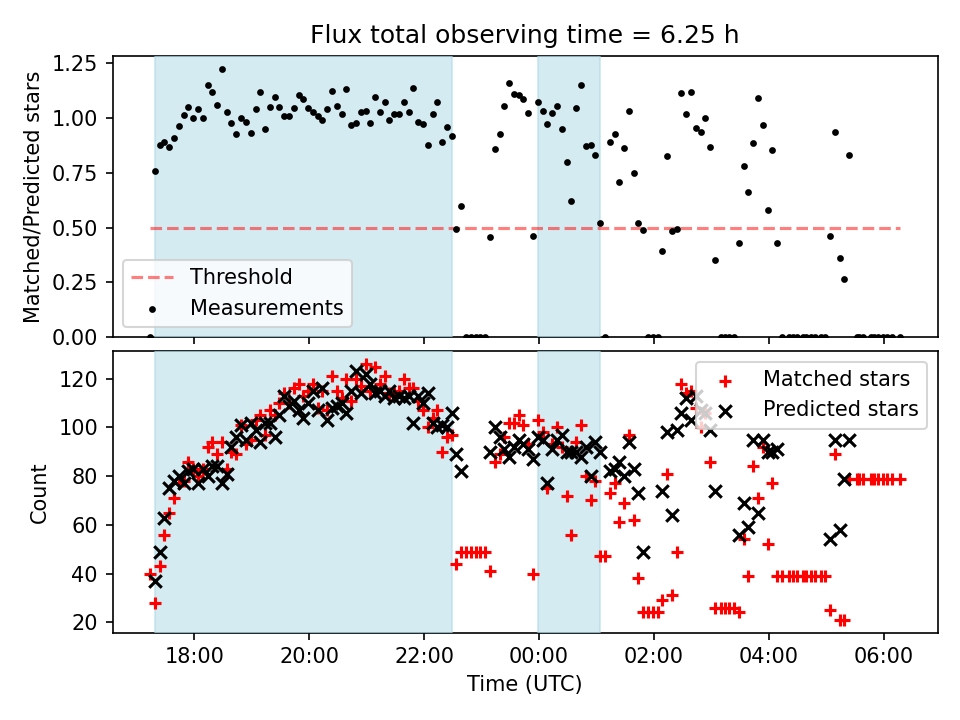 Flux total observing time = 6.25 h

Matched/Predicted stars

1.25
1.00
0.75
0.50
0.25
0.00

Threshold
Measurements

Count

120
100
80
60
40
20

Matched stars
Predicted stars

18:00
20:00
22:00
00:00
02:00
04:00
06:00

Time (UTC)